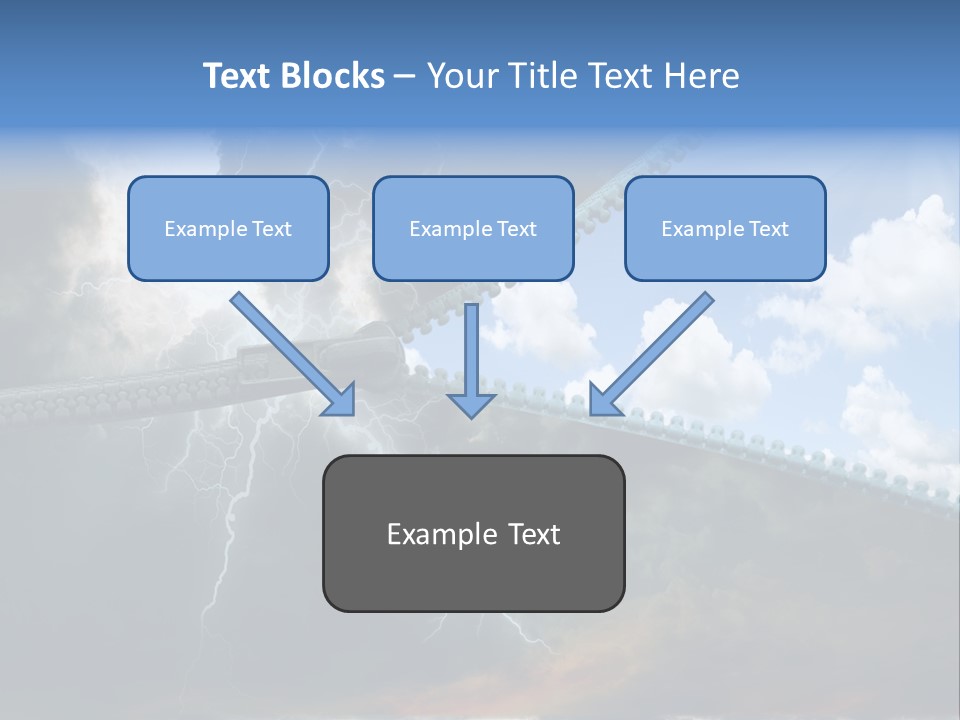 Text Blocks – Your Title Text Here

Example Text

Example Text

Example Text

Example Text